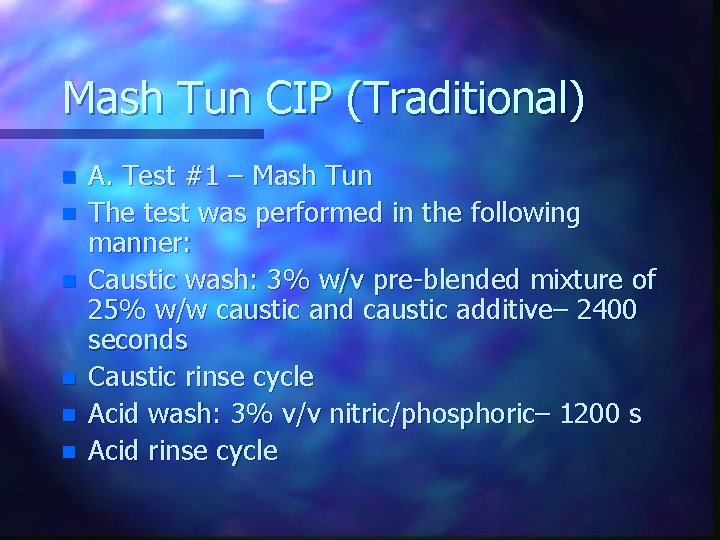 Mash Tun CIP (Traditional)

- A. Test #1 – Mash Tun
- The test was performed in the following manner:
- Caustic wash: 3% w/v pre-blended mixture of 25% w/w caustic and caustic additive– 2400 seconds
- Caustic rinse cycle
- Acid wash: 3% v/v nitric/phosphoric– 1200 s
- Acid rinse cycle